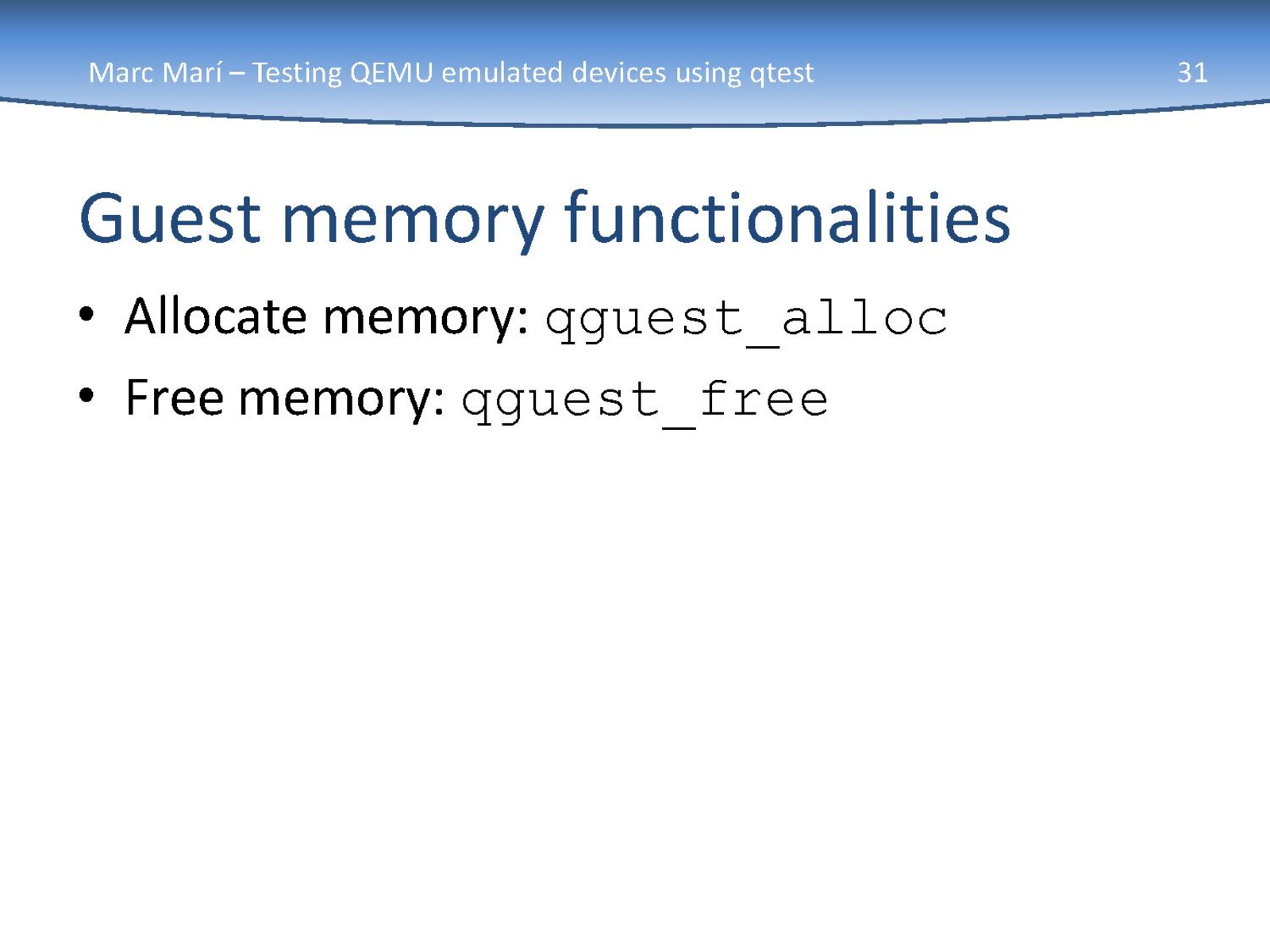 Marc Marí – Testing QEMU emulated devices using qtest

31

Guest memory functionalities

• Allocate memory: qguest_alloc
• Free memory: qguest_free